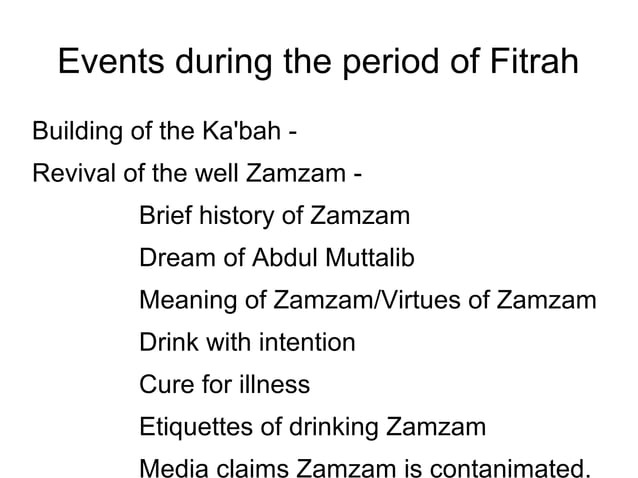 Events during the period of Fitrah

Building of the Ka'bah -

Revival of the well Zamzam -

Brief history of Zamzam

Dream of Abdul Muttalib

Meaning of Zamzam/Virtues of Zamzam

Drink with intention

Cure for illness

Etiquettes of drinking Zamzam

Media claims Zamzam is contanimated.